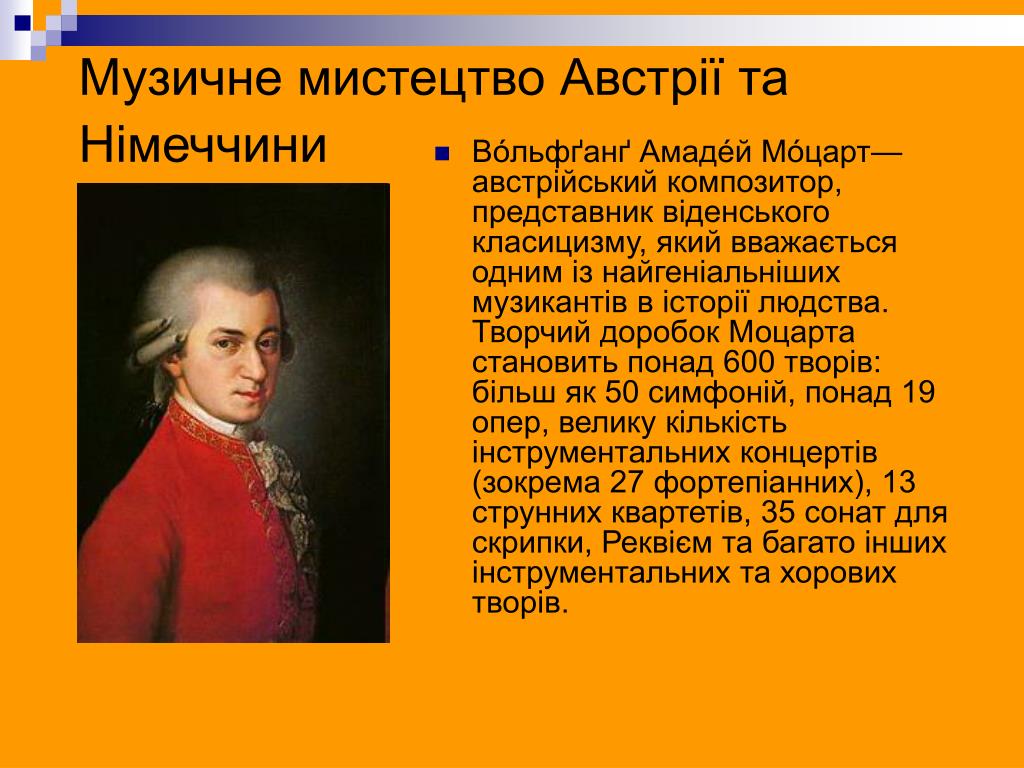 Музичне мистецтво Австрії та Німеччини

Во́льфґанґ Амаде́й Мо́царт— австрійський композитор, представник віденського класицизму, який вважається одним із найгеніальніших музикантів в історії людства. Творчий доробок Моцарта становить понад 600 творів: більш як 50 симфоній, понад 19 опер, велику кількість інструментальних концертів (зокрема 27 фортепіанних), 13 струнних квартетів, 35 сонат для скрипки, Реквієм та багато інших інструментальних та хорових творів.